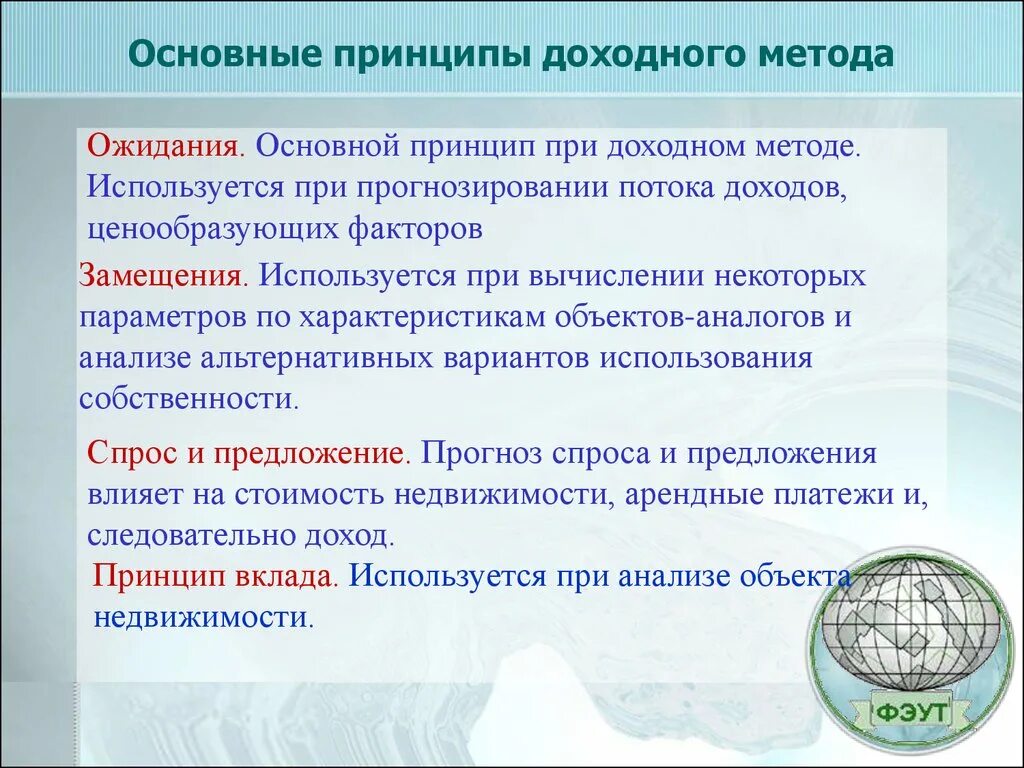 Основные принципы доходного метода

Ожидания. Основной принцип при доходном методе. Используется при прогнозировании потока доходов, ценообразующих факторов

Замещения. Используется при вычислении некоторых параметров по характеристикам объектов-аналогов и анализе альтернативных вариантов использования собственности.

Спрос и предложение. Прогноз спроса и предложения влияет на стоимость недвижимости, арендные платежи и, следовательно доход.

Принцип вклада. Используется при анализе объекта недвижимости.

ФЭУТ